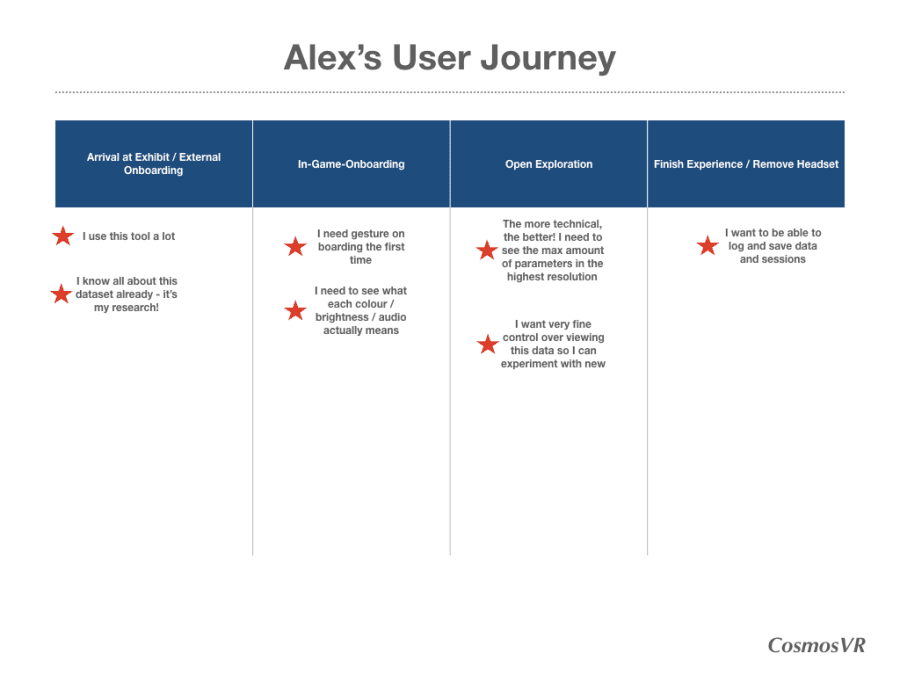 Alex's User Journey

| Arrival at Exhibit / External Onboarding | In-Game-Onboarding | Open Exploration | Finish Experience / Remove Headset |
|---|---|---|---|
| I use this tool a lot | I need gesture on boarding the first time | The more technical, the better! I need to see the max amount of parameters in the highest resolution | I want to be able to log and save data and sessions |
| I know all about this dataset already - it's my research! | I need to see what each colour / brightness / audio actually means | I want very fine control over viewing this data so I can experiment with new | |

CosmosVR